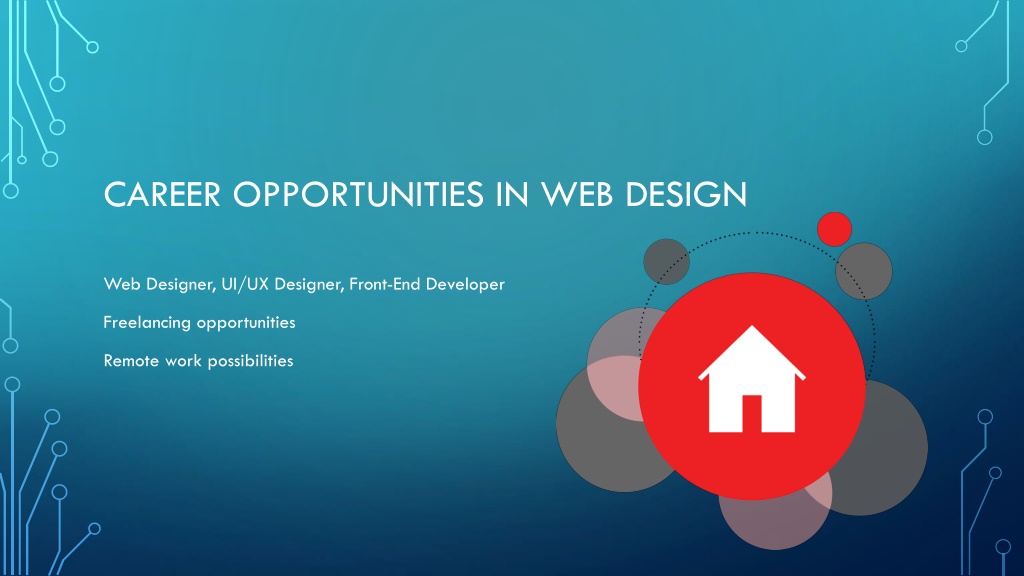 CAREER OPPORTUNITIES IN WEB DESIGN

Web Designer, UI/UX Designer, Front-End Developer

Freelancing opportunities

Remote work possibilities